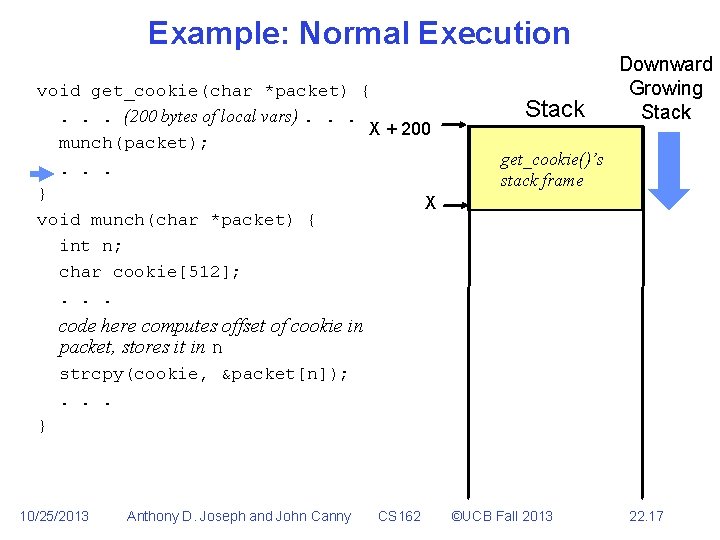 Example: Normal Execution

void get_cookie(char *packet) {
. . . (200 bytes of local vars) . . .
munch(packet);
. . .
}
void munch(char *packet) {
int n;
char cookie[512];
. . .
code here computes offset of cookie in packet, stores it in n
strcpy(cookie, &packet[n]);
. . .
}

Downward Growing Stack

Stack

X + 200

get_cookie()'s stack frame

X

10/25/2013 Anthony D. Joseph and John Canny CS162 ©UCB Fall 2013 22.17